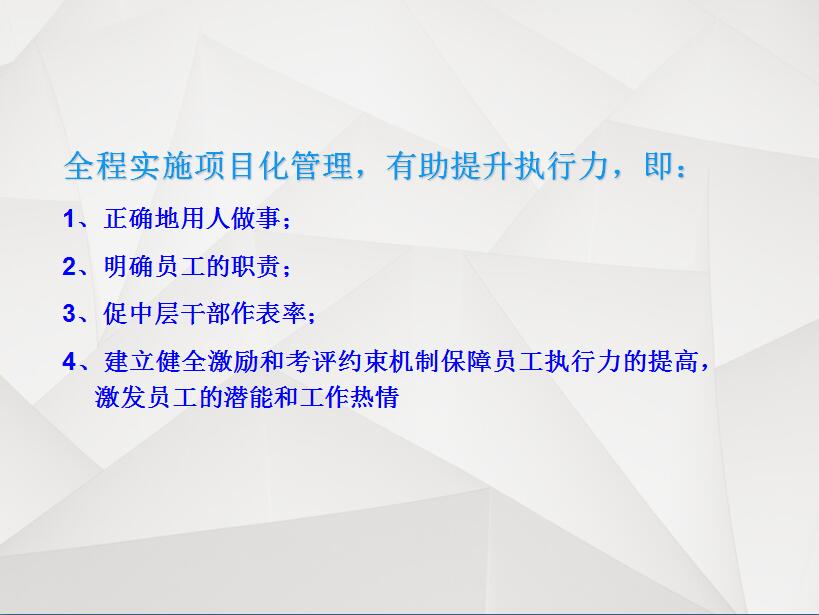 全程实施项目化管理，有助提升执行力，即：

1、正确地用人做事；

2、明确员工的职责；

3、促中层干部作表率；

4、建立健全激励和考评约束机制保障员工执行力的提高，激发员工的潜能和工作热情